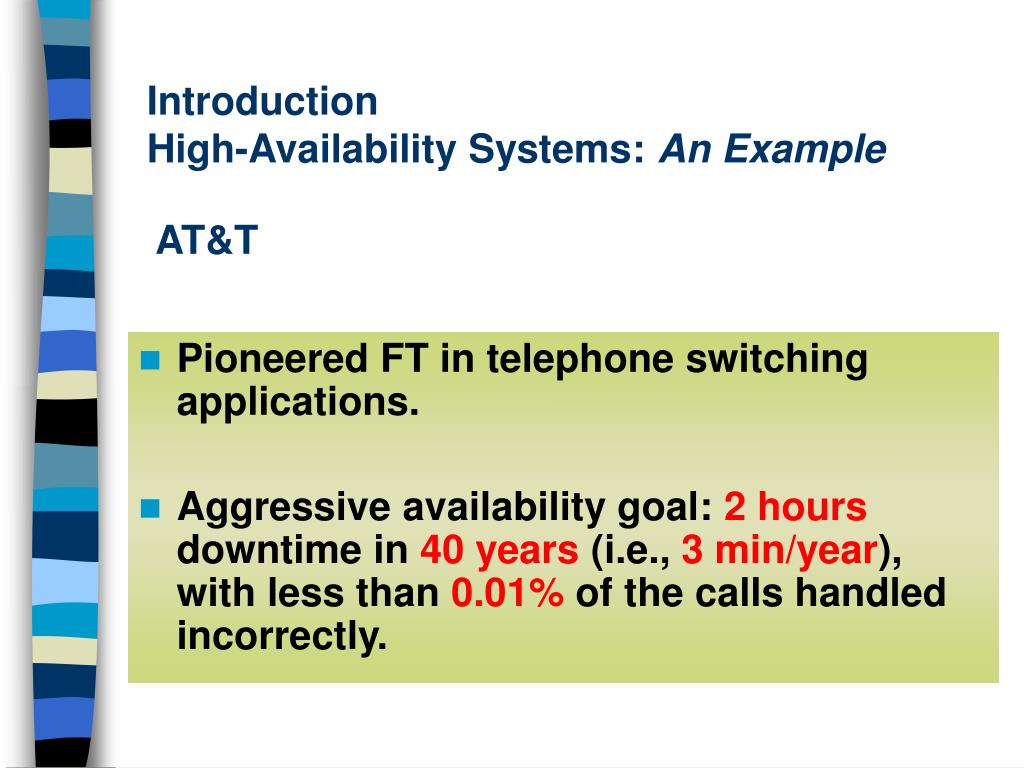 Introduction
High-Availability Systems: An Example

AT&T

Pioneered FT in telephone switching applications.

Aggressive availability goal: 2 hours downtime in 40 years (i.e., 3 min/year), with less than 0.01% of the calls handled incorrectly.